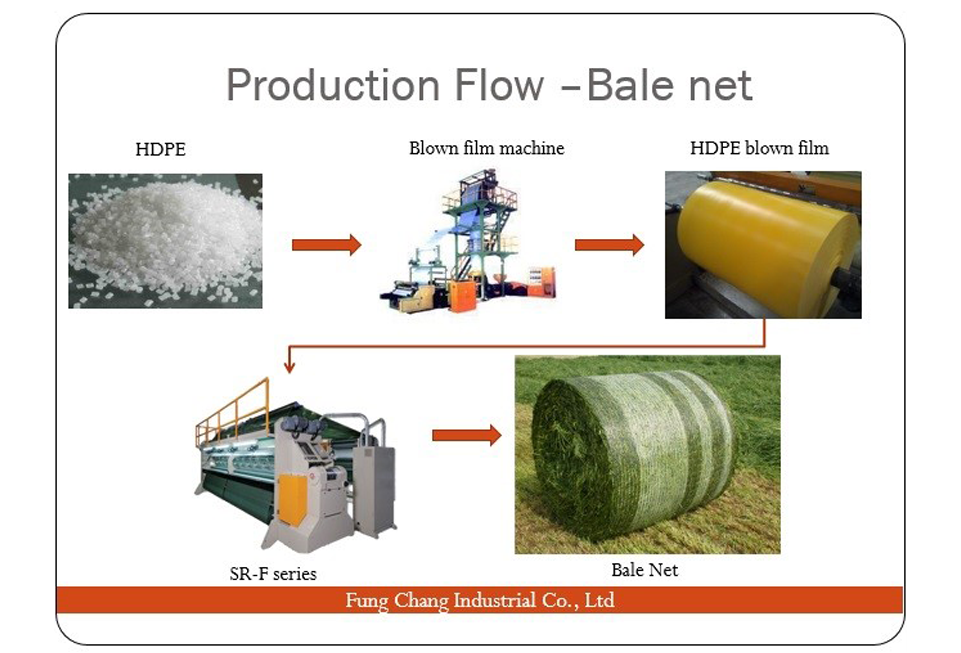 Production Flow –Bale net

HDPE

Blown film machine

HDPE blown film

SR-F series

Bale Net

Fung Chang Industrial Co., Ltd